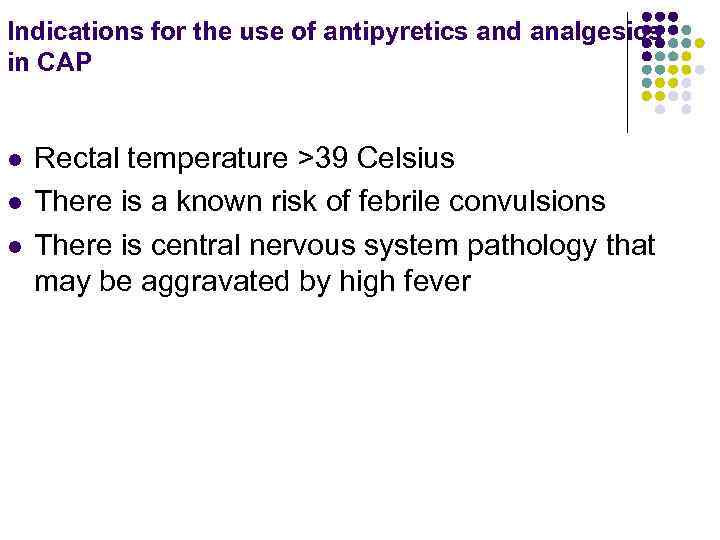 Indications for the use of antipyretics and analgesics in CAP

- Rectal temperature >39 Celsius
- There is a known risk of febrile convulsions
- There is central nervous system pathology that may be aggravated by high fever